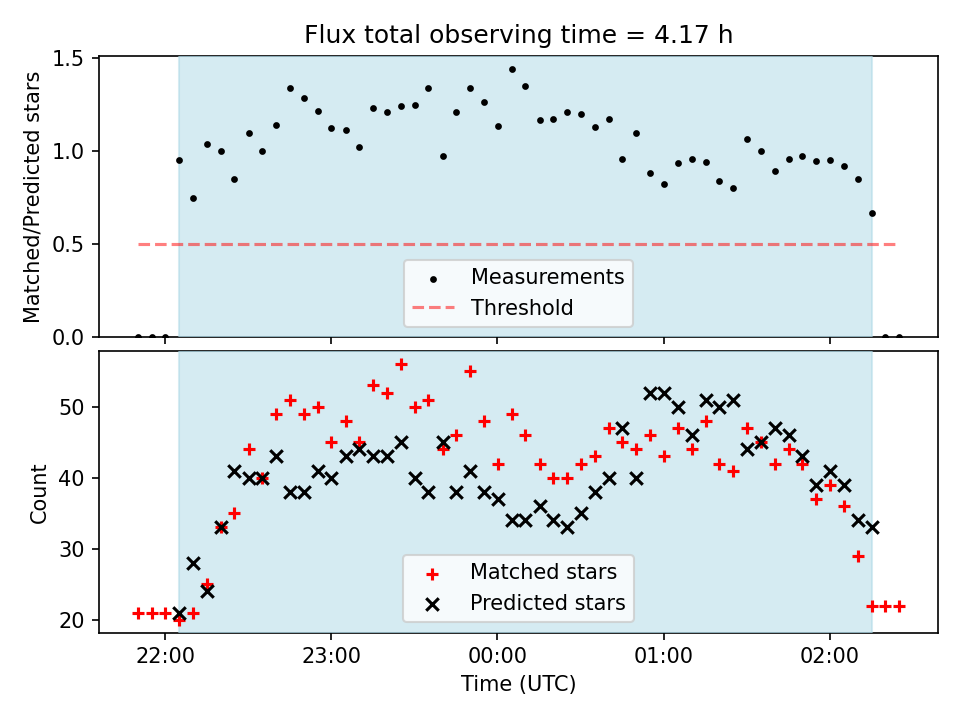 Flux total observing time = 4.17 h

Matched/Predicted stars

1.5
1.0
0.5
0.0

Measurements
Threshold

Count

50
40
30
20

Matched stars
Predicted stars

22:00
23:00
00:00
01:00
02:00

Time (UTC)